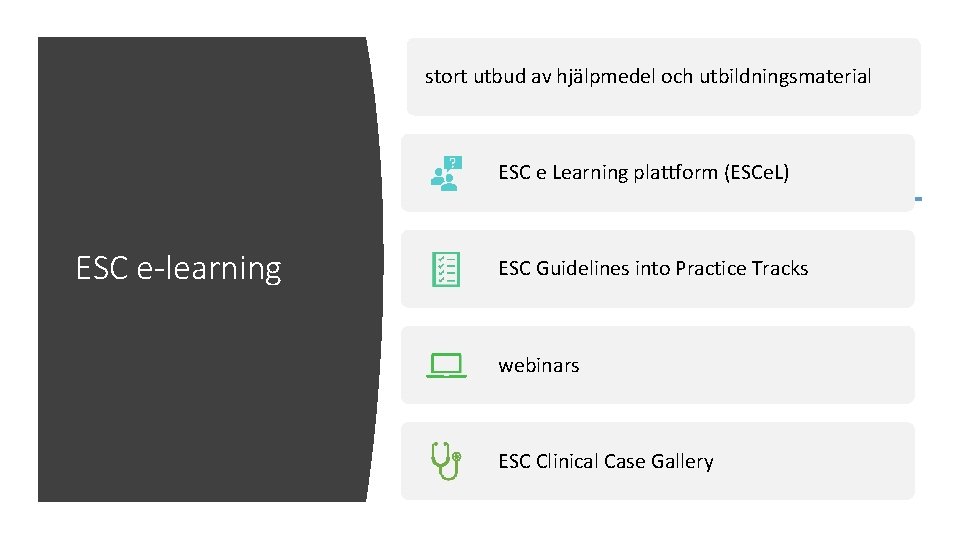 ESC e-learning

stort utbud av hjälpmedel och utbildningsmaterial

ESC e Learning plattform (ESCeL)

ESC Guidelines into Practice Tracks

webinars

ESC Clinical Case Gallery